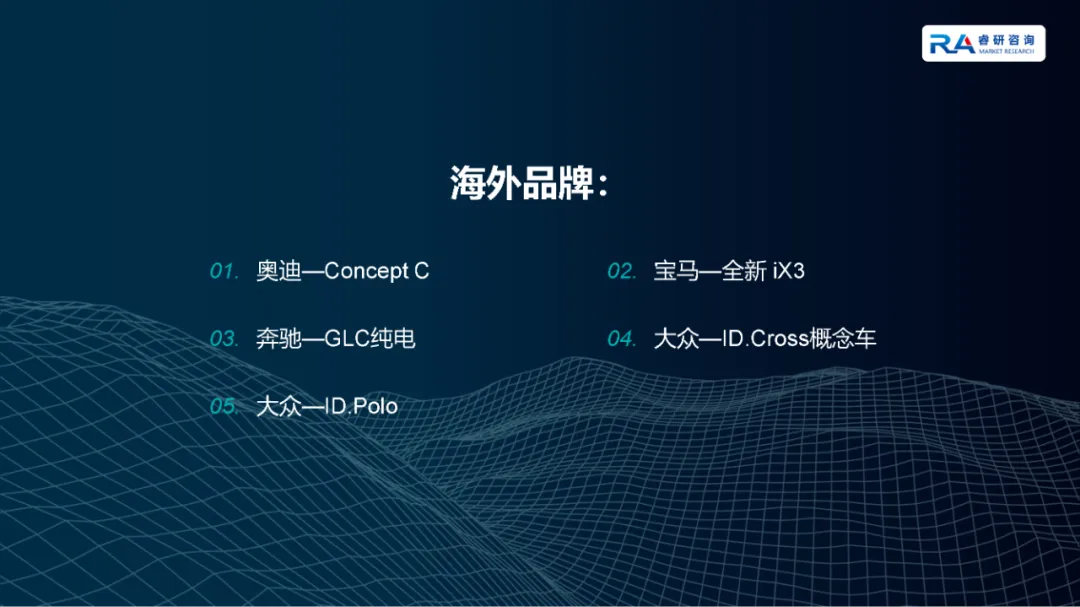 RA 睿研咨询
MARKET RESEARCH

海外品牌：

01. 奥迪—Concept C

02. 宝马—全新 iX3

03. 奔驰—GLC纯电

04. 大众—ID.Cross概念车

05. 大众—ID.Polo